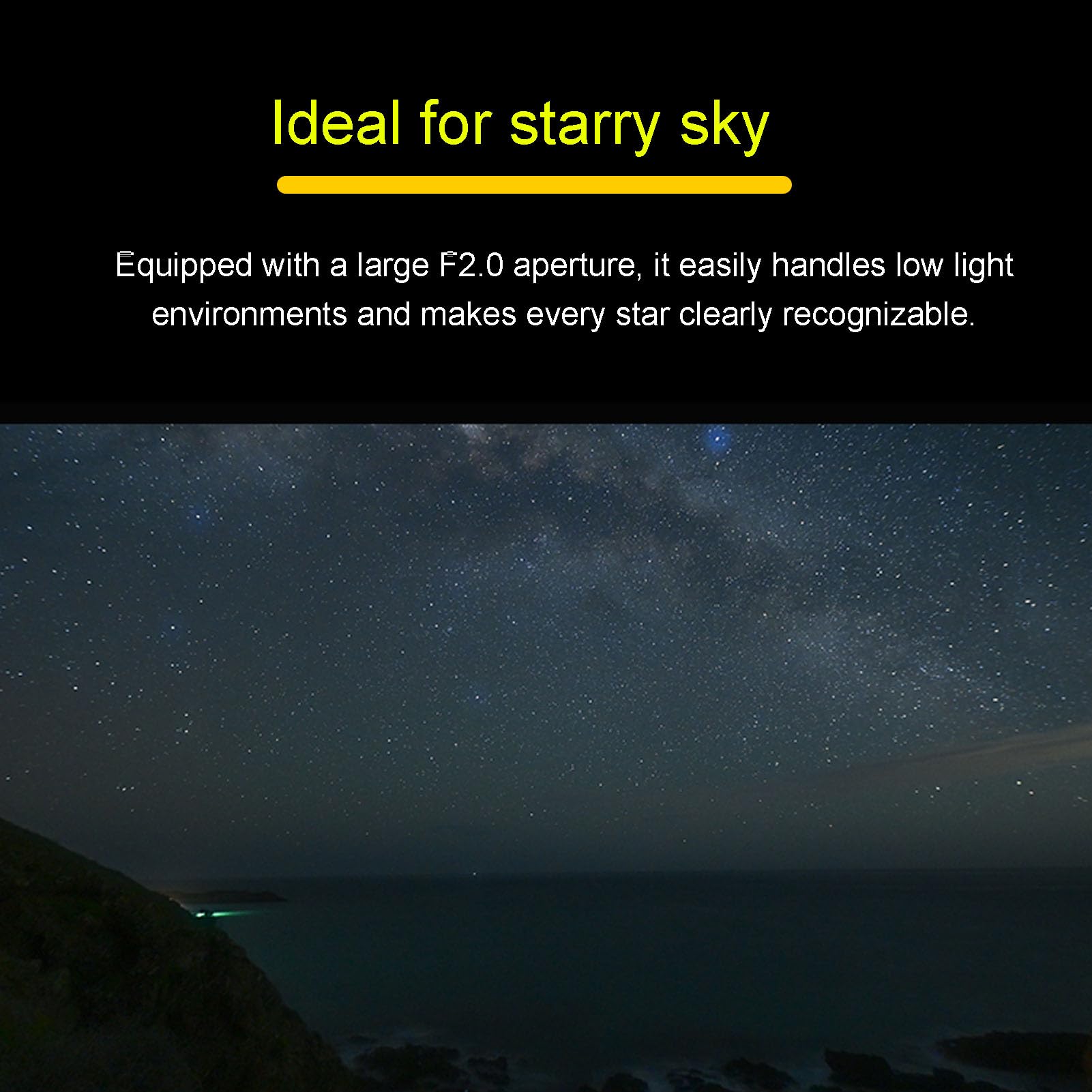 Ideal for starry sky

Equipped with a large F2.0 aperture, it easily handles low light environments and makes every star clearly recognizable.